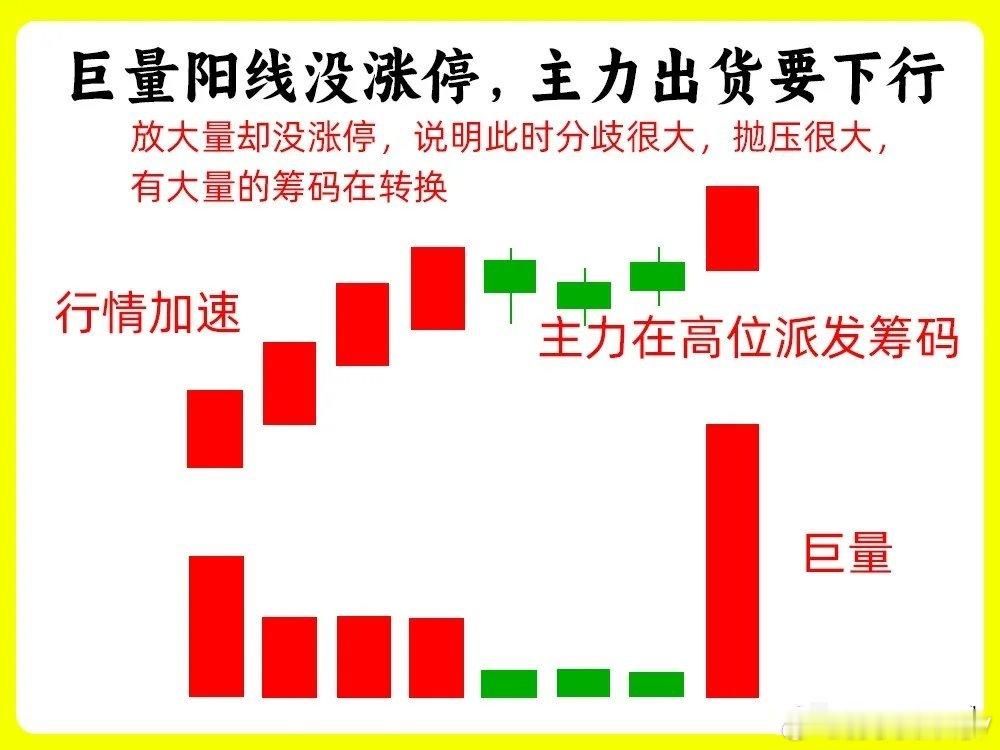 巨量阳线没涨停，主力出货要下行

放大量却没涨停，说明此时分歧很大，抛压很大，有大量的筹码在转换

行情加速

主力在高位派发筹码

巨量